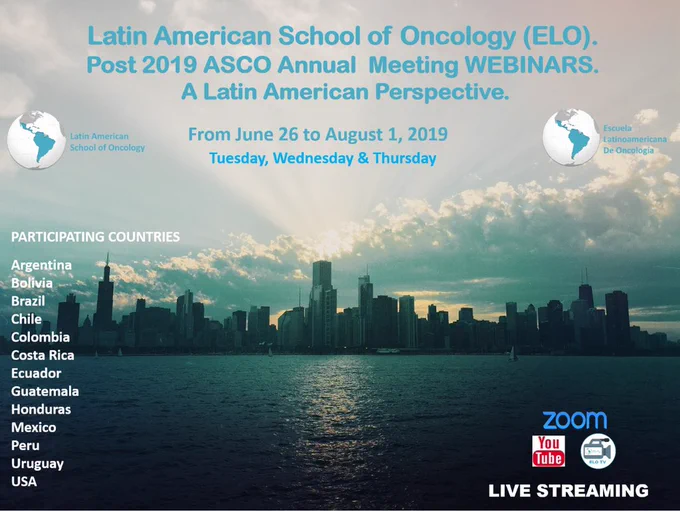 Latin American School of Oncology (ELO).
Post 2019 ASCO Annual Meeting WEBINARS.
A Latin American Perspective.

Latin American School of Oncology

From June 26 to August 1, 2019
Tuesday, Wednesday & Thursday

Escuela Latinoamericana De Oncologia

PARTICIPATING COUNTRIES

Argentina
Bolivia
Brazil
Chile
Colombia
Costa Rica
Ecuador
Guatemala
Honduras
Mexico
Peru
Uruguay
USA

zoom
You Tube
ELO TV
LIVE STREAMING